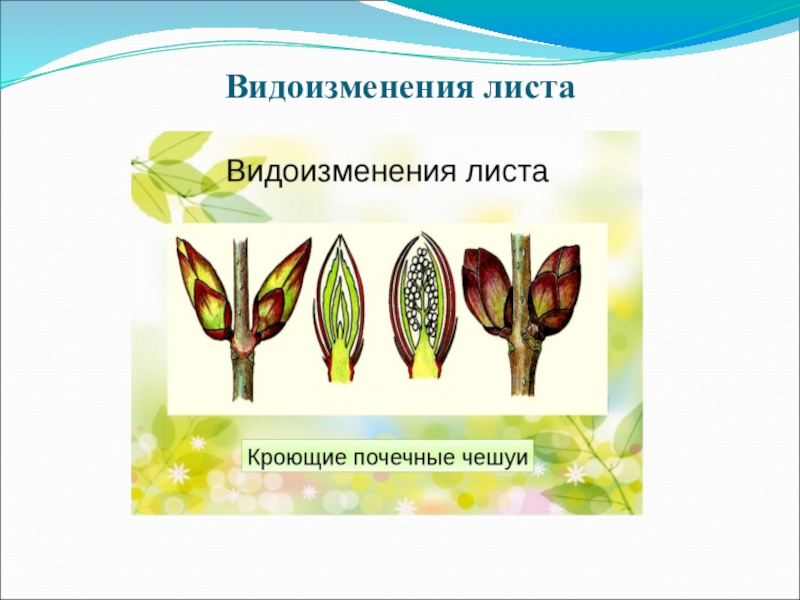 Видоизменения листа

Видоизменения листа

Кроющие почечные чешуи